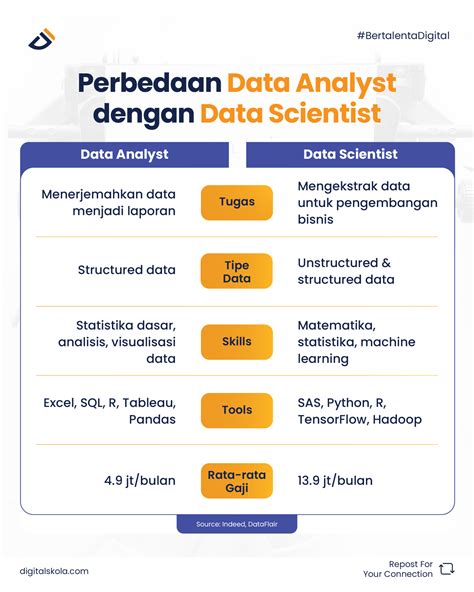 #BertalentaDigital

Perbedaan Data Analyst dengan Data Scientist

| Data Analyst | | Data Scientist |
|---|---|---|
| Menerjemahkan data menjadi laporan | Tugas | Mengekstrak data untuk pengembangan bisnis |
| Structured data | Tipe Data | Unstructured & structured data |
| Statistika dasar, analisis, visualisasi data | Skills | Matematika, statistika, machine learning |
| Excel, SQL, R, Tableau, Pandas | Tools | SAS, Python, R, TensorFlow, Hadoop |
| 4.9 jt/bulan | Rata-rata Gaji | 13.9 jt/bulan |

Source: Indeed, DataFlair

digitalskola.com

Repost For Your Connection